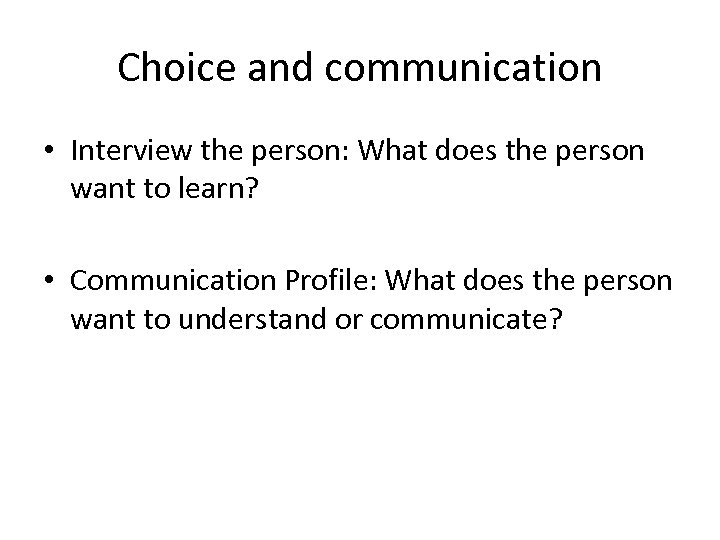 Choice and communication

• Interview the person: What does the person want to learn?

• Communication Profile: What does the person want to understand or communicate?